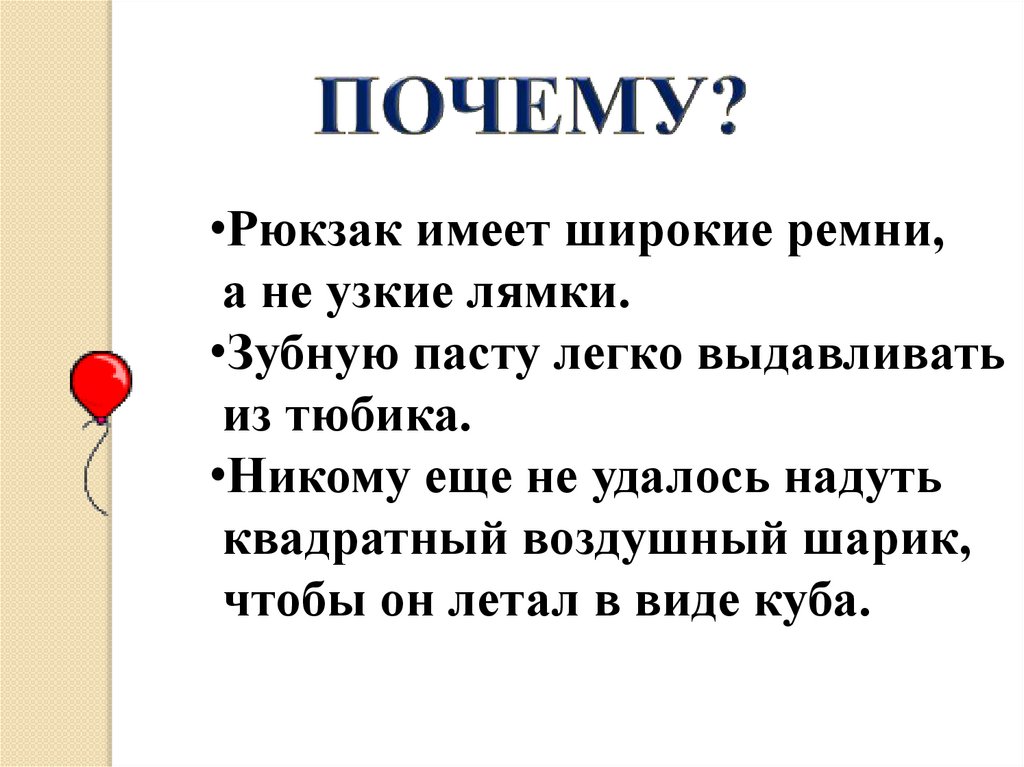 ПОЧЕМУ?

•Рюкзак имеет широкие ремни, а не узкие лямки.
•Зубную пасту легко выдавливать из тюбика.
•Никому еще не удалось надуть квадратный воздушный шарик, чтобы он летал в виде куба.